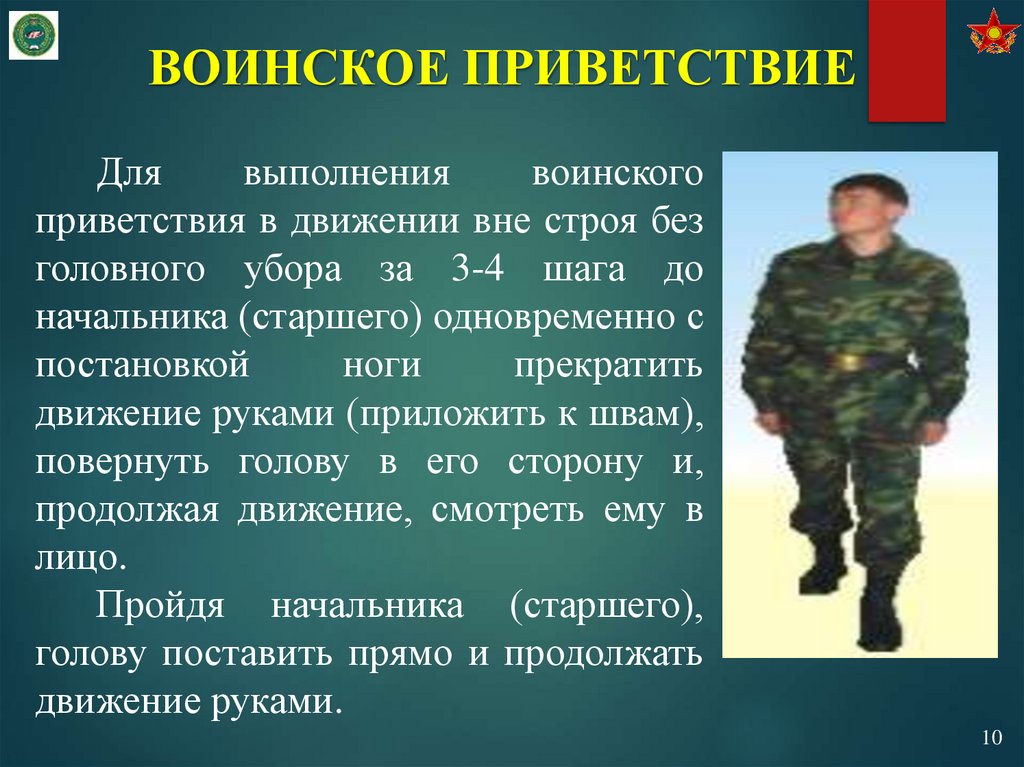 ВОИНСКОЕ ПРИВЕТСТВИЕ

Для выполнения воинского приветствия в движении вне строя без головного убора за 3-4 шага до начальника (старшего) одновременно с постановкой ноги прекратить движение руками (приложить к швам), повернуть голову в его сторону и, продолжая движение, смотреть ему в лицо.

Пройдя начальника (старшего), голову поставить прямо и продолжать движение руками.

10